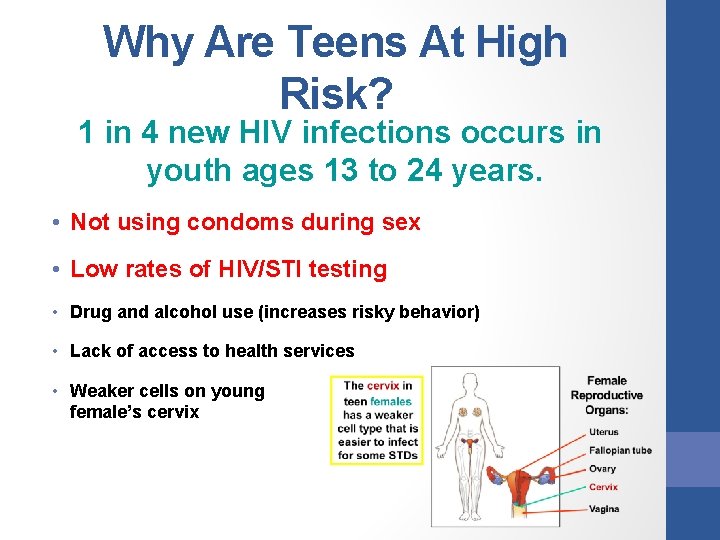 Why Are Teens At High Risk?

1 in 4 new HIV infections occurs in youth ages 13 to 24 years.

• Not using condoms during sex

• Low rates of HIV/STI testing

• Drug and alcohol use (increases risky behavior)

• Lack of access to health services

• Weaker cells on young female's cervix

The cervix in teen females has a weaker cell type that is easier to infect for some STDs

Female Reproductive Organs:

Uterus

Fallopian tube

Ovary

Cervix

Vagina